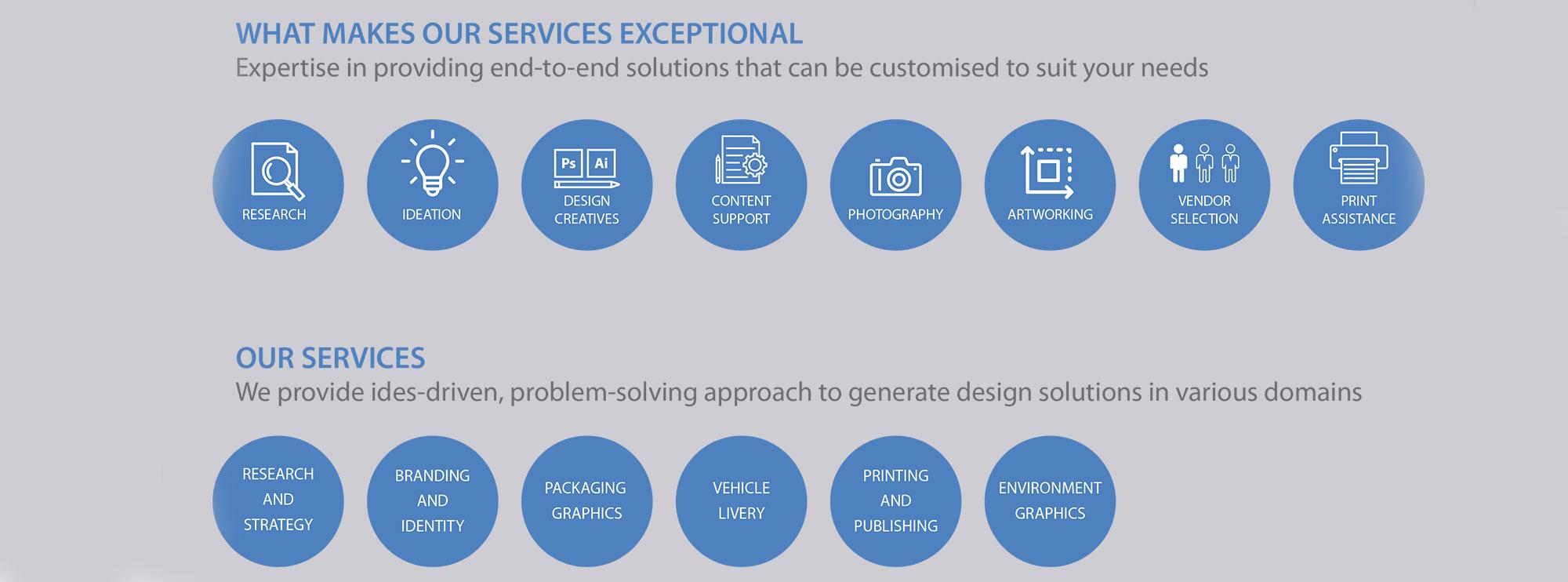 WHAT MAKES OUR SERVICES EXCEPTIONAL
Expertise in providing end-to-end solutions that can be customised to suit your needs

RESEARCH

IDEATION

Ps Ai
DESIGN CREATIVES

CONTENT SUPPORT

PHOTOGRAPHY

ARTWORKING

VENDOR SELECTION

PRINT ASSISTANCE

OUR SERVICES
We provide ides-driven, problem-solving approach to generate design solutions in various domains

RESEARCH AND STRATEGY

BRANDING AND IDENTITY

PACKAGING GRAPHICS

VEHICLE LIVERY

PRINTING AND PUBLISHING

ENVIRONMENT GRAPHICS